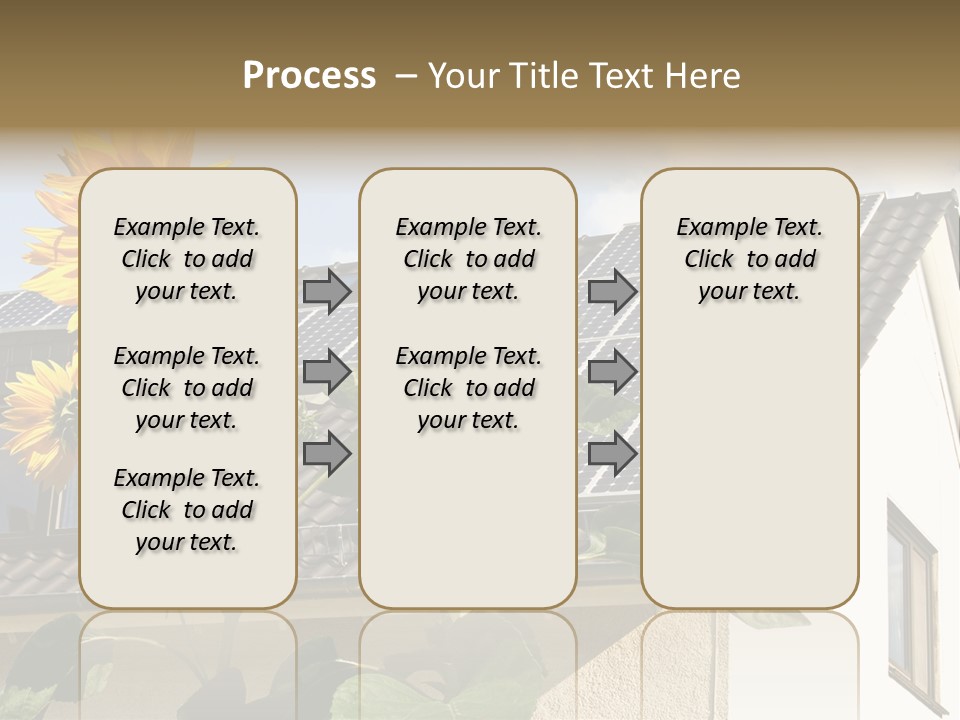 Process – Your Title Text Here

Example Text. Click to add your text.

Example Text. Click to add your text.

Example Text. Click to add your text.

Example Text. Click to add your text.

Example Text. Click to add your text.

Example Text. Click to add your text.